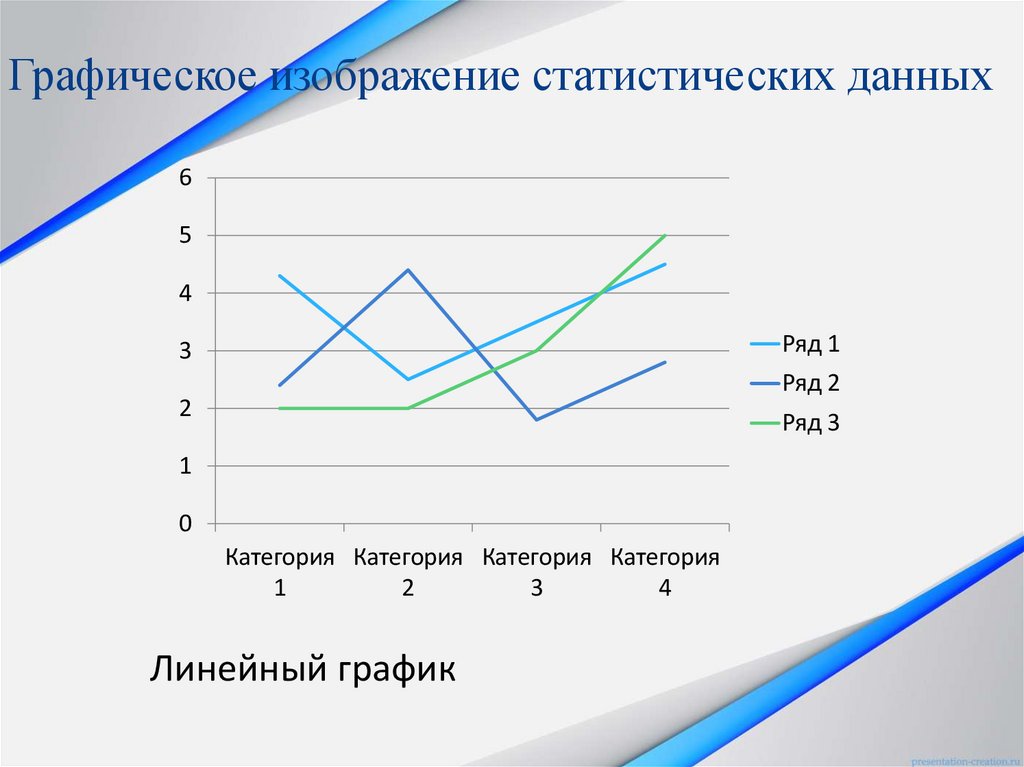 Графическое изображение статистических данных

6
5
4
3
2
1
0

Категория 1
Категория 2
Категория 3
Категория 4

Ряд 1
Ряд 2
Ряд 3

Линейный график

presentation-creation.ru